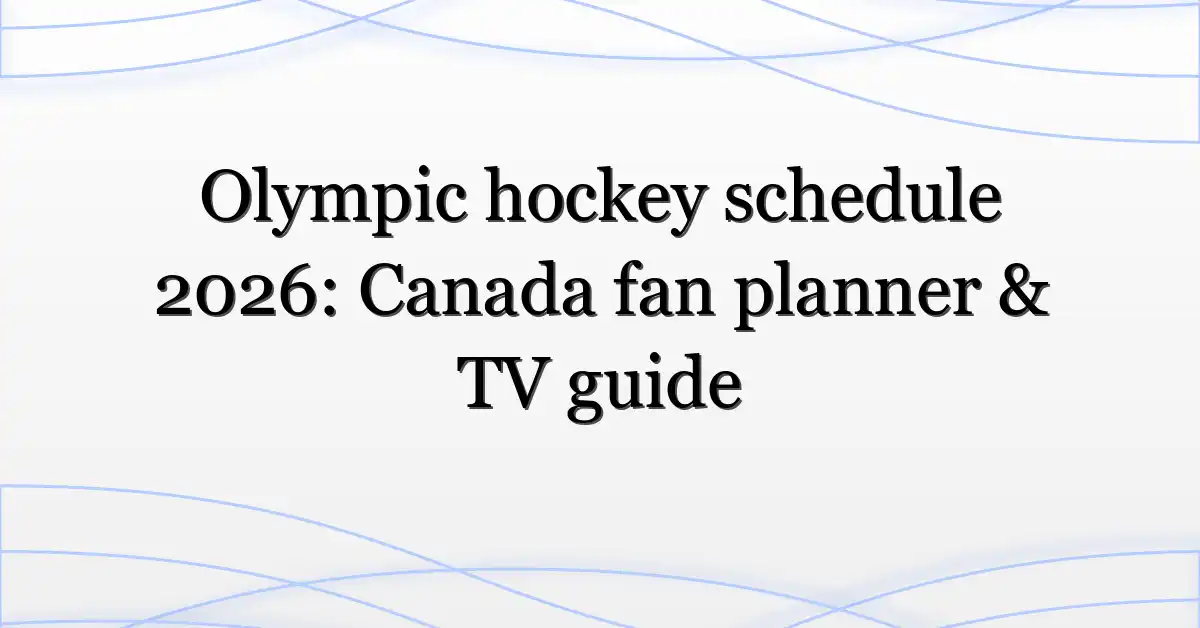 Olympic hockey schedule 2026: Canada fan planner & TV guide